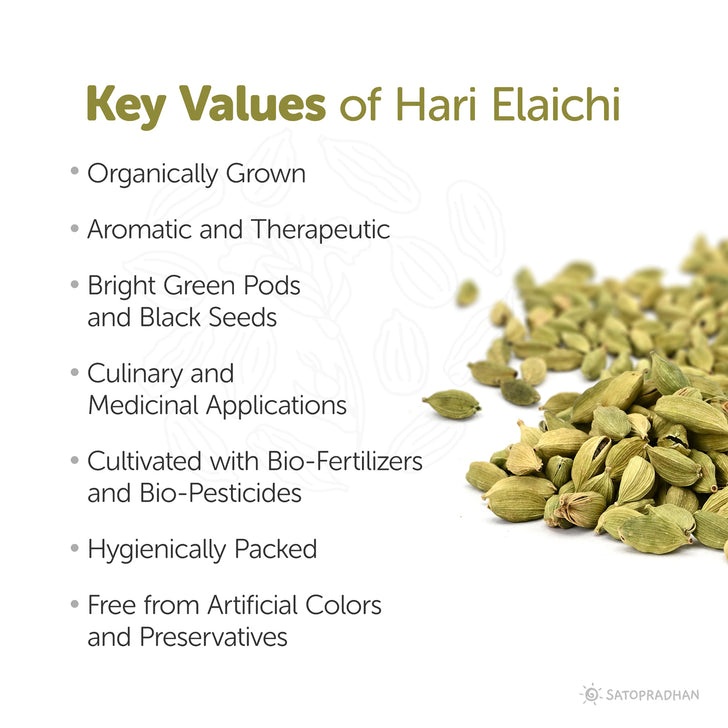 Key Values of Hari Elaichi

• Organically Grown

• Aromatic and Therapeutic

• Bright Green Pods and Black Seeds

• Culinary and Medicinal Applications

• Cultivated with Bio-Fertilizers and Bio-Pesticides

• Hygienically Packed

• Free from Artificial Colors and Preservatives

SATOPRADHAN